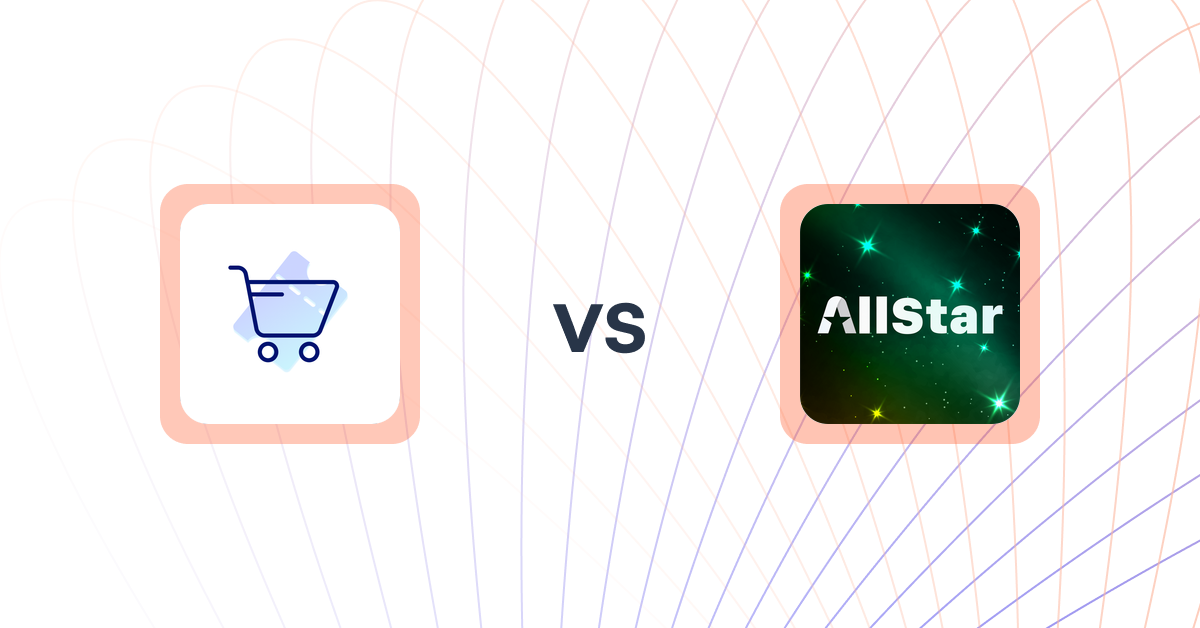 VS

AllStar